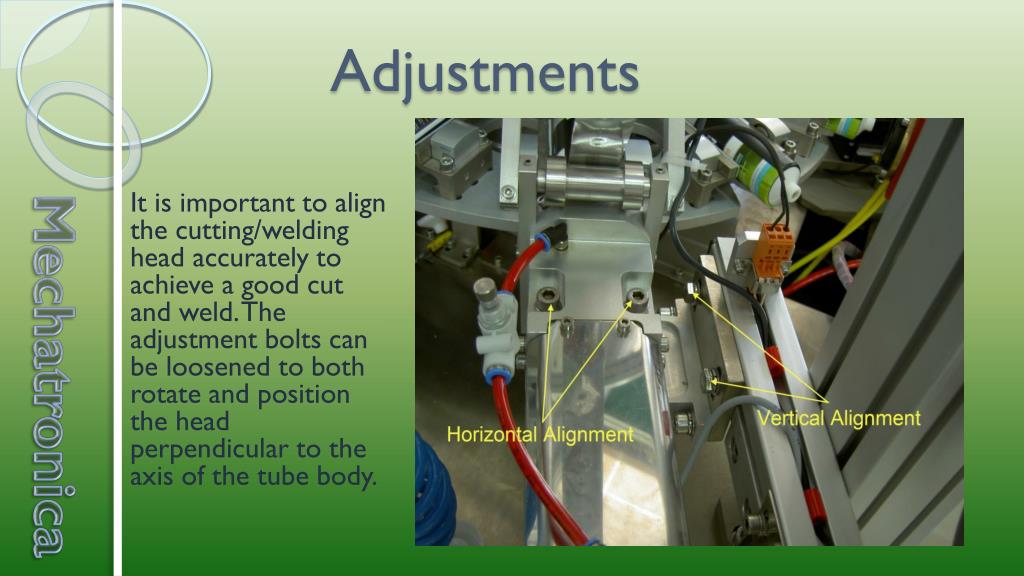 Mechatronica

Adjustments

It is important to align the cutting/welding head accurately to achieve a good cut and weld. The adjustment bolts can be loosened to both rotate and position the head perpendicular to the axis of the tube body.

Horizontal Alignment

Vertical Alignment